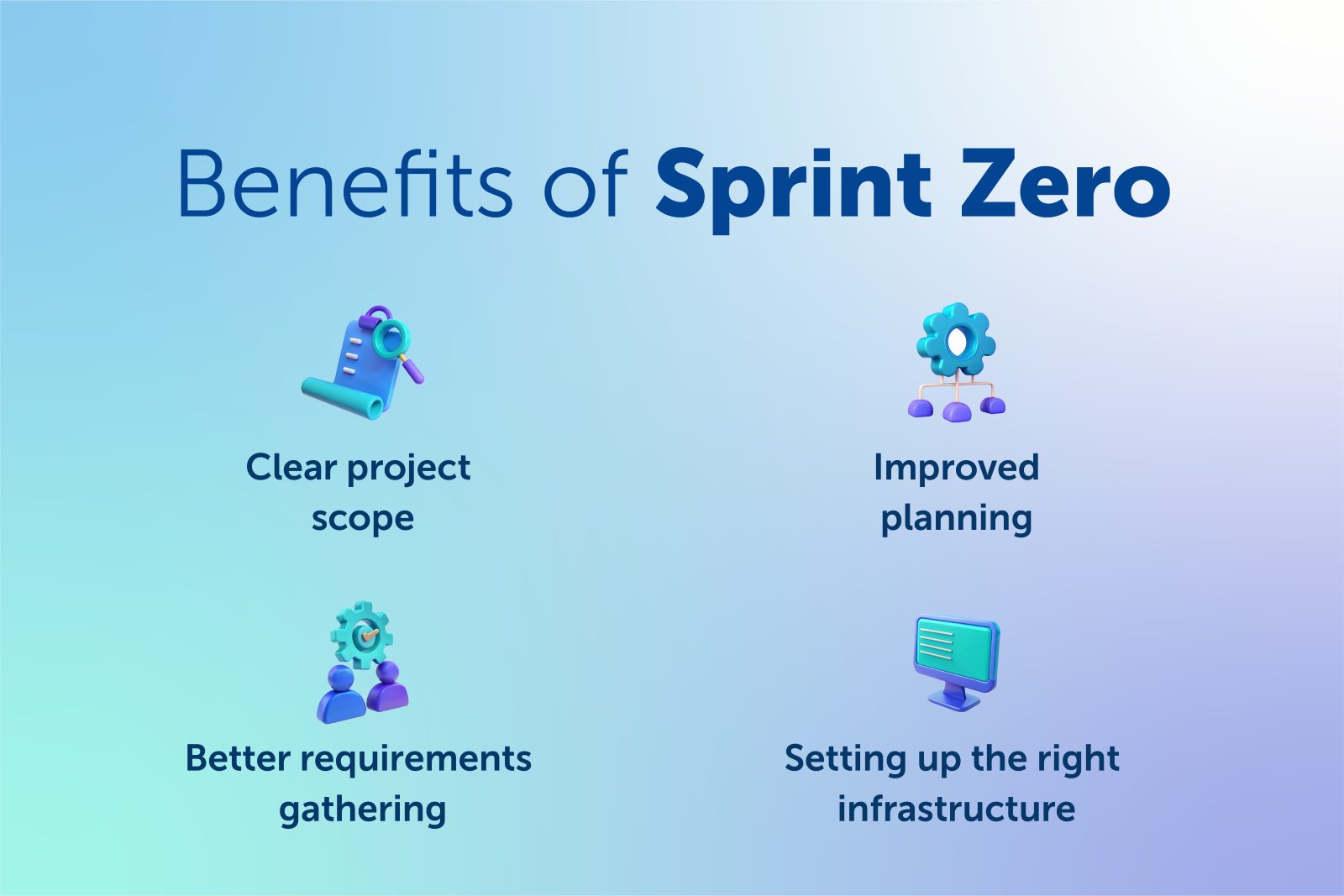 Benefits of Sprint Zero

Clear project scope

Improved planning

Better requirements gathering

Setting up the right infrastructure